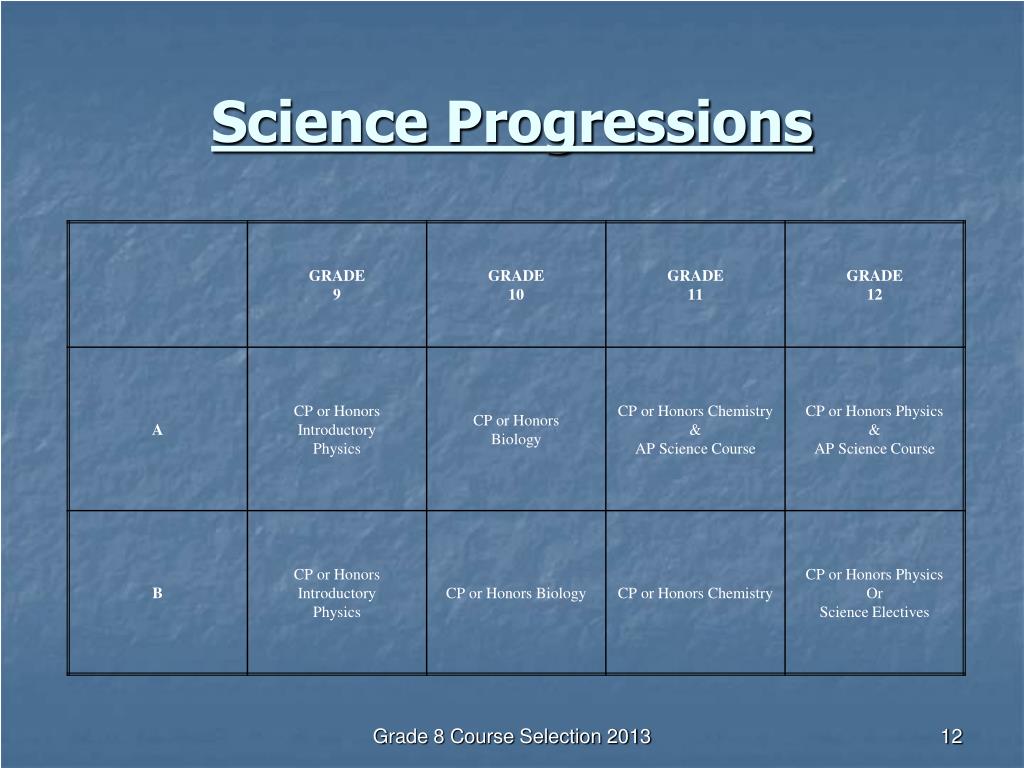 Science Progressions

|  | GRADE 9 | GRADE 10 | GRADE 11 | GRADE 12 |
|---|---|---|---|---|
| A | CP or Honors Introductory Physics | CP or Honors Biology | CP or Honors Chemistry & AP Science Course | CP or Honors Physics & AP Science Course |
| B | CP or Honors Introductory Physics | CP or Honors Biology | CP or Honors Chemistry | CP or Honors Physics Or Science Electives |

Grade 8 Course Selection 2013

12